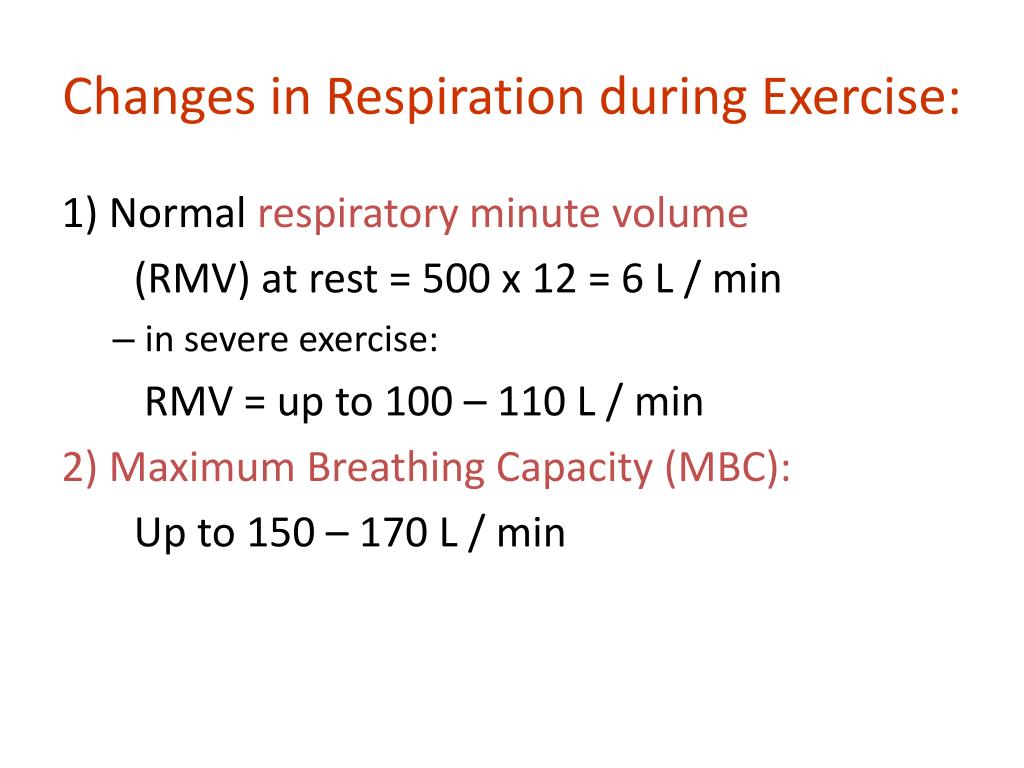 Changes in Respiration during Exercise:

1) Normal respiratory minute volume (RMV) at rest = 500 x 12 = 6 L / min

– in severe exercise:

RMV = up to 100 – 110 L / min

2) Maximum Breathing Capacity (MBC):

Up to 150 – 170 L / min